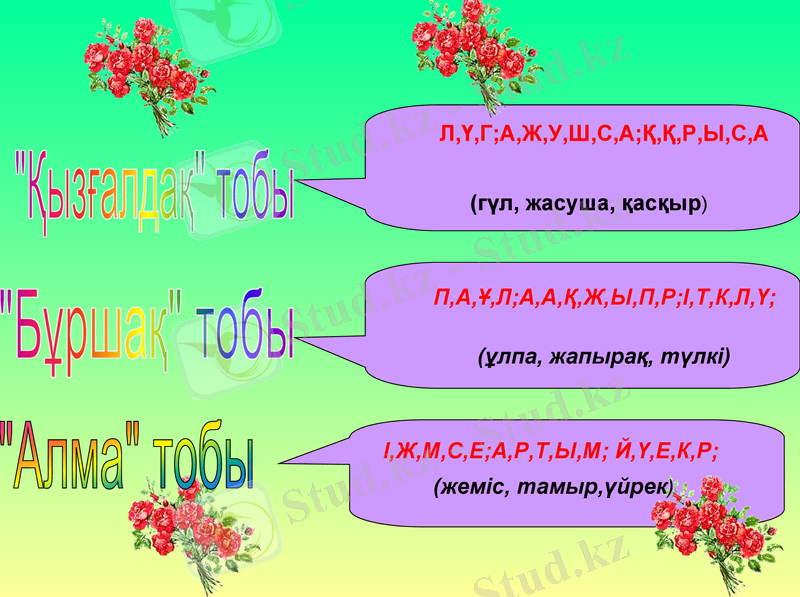 "Қызғалдақ" тобы

Л,Ү,Г;А,Ж,У,Ш,С,А;Қ,Қ,Р,Ы,С,А

(гүл, жасуша, қасқыр)

"Бұршақ" тобы

П,А,Ұ,Л;А,А,Қ,Ж,Ы,П,Р;І,Т,К,Л,Ү;

(ұлпа, жапырақ, түлкі)

"Алма" тобы

І,Ж,М,С,Е;А,Р,Т,Ы,М; Й,Ү,Е,К,Р;

(жеміс, тамыр,үйрек)

Stud.kz